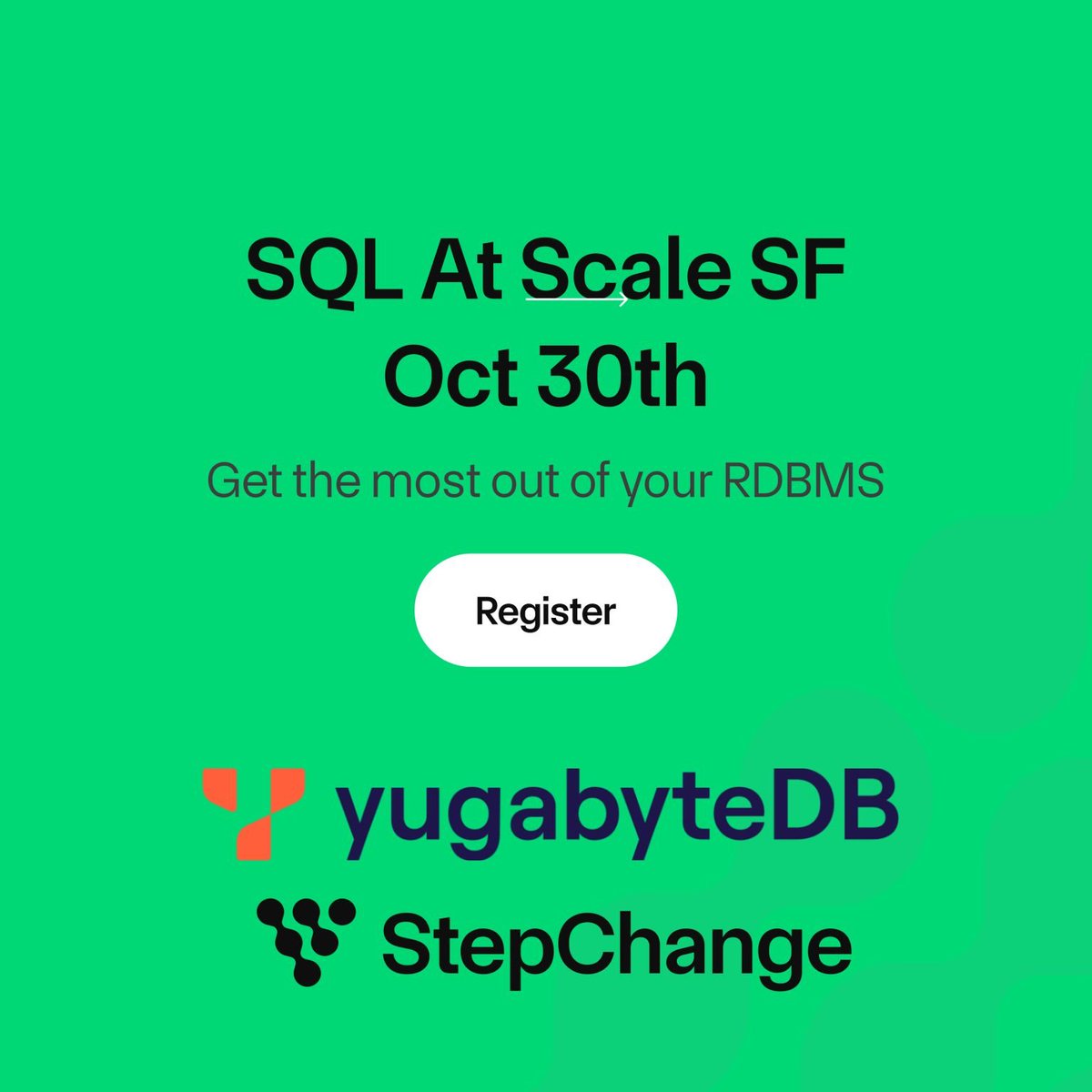 SQL At Scale SF
Oct 30th

Get the most out of your RDBMS

Register

yugabyteDB

StepChange